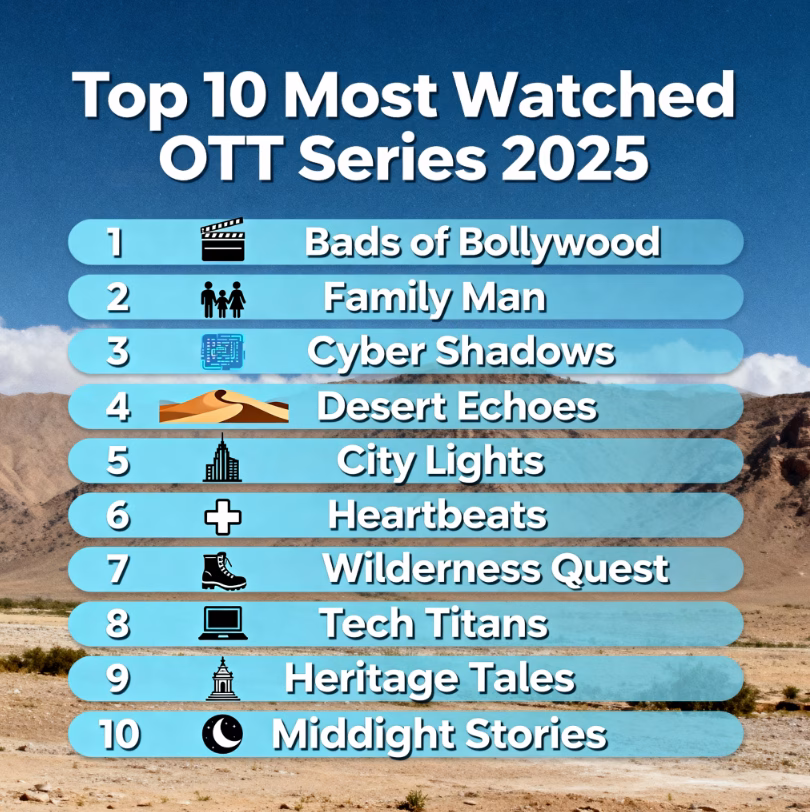 Top 10 Most Watched OTT Series 2025

1 Bads of Bollywood
2 Family Man
3 Cyber Shadows
4 Desert Echoes
5 City Lights
6 Heartbeats
7 Wilderness Quest
8 Tech Titans
9 Heritage Tales
10 Middight Stories